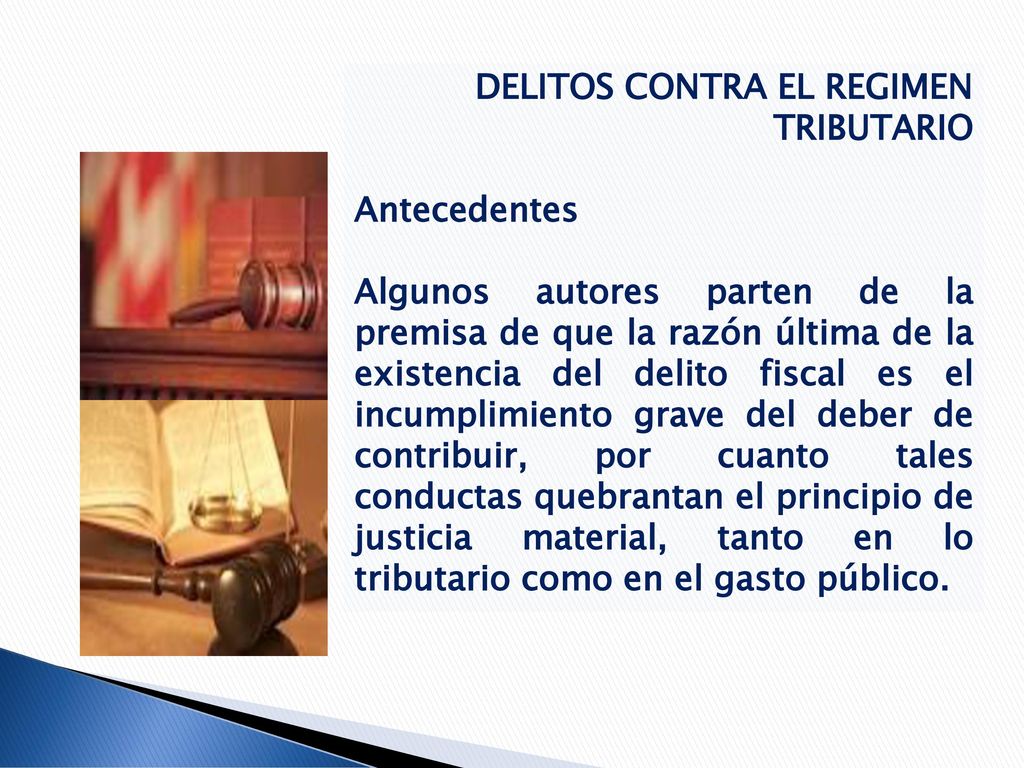 DELITOS CONTRA EL REGIMEN TRIBUTARIO

Antecedentes

Algunos autores parten de la premisa de que la razón última de la existencia del delito fiscal es el incumplimiento grave del deber de contribuir, por cuanto tales conductas quebrantan el principio de justicia material, tanto en lo tributario como en el gasto público.